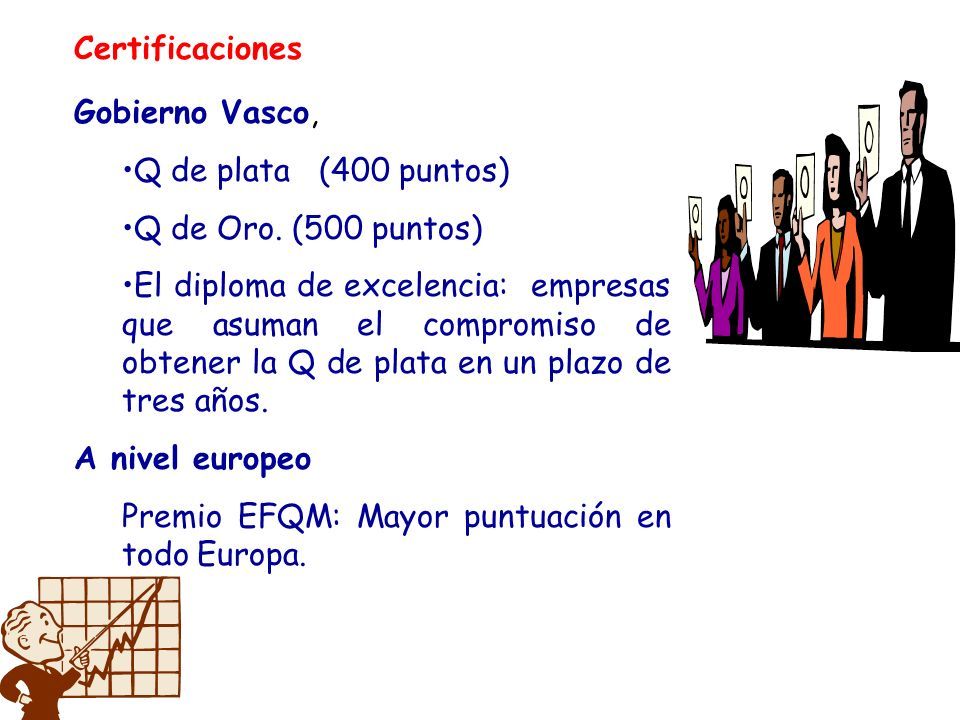 Certificaciones

Gobierno Vasco,

•Q de plata (400 puntos)

•Q de Oro. (500 puntos)

•El diploma de excelencia: empresas que asuman el compromiso de obtener la Q de plata en un plazo de tres años.

A nivel europeo

Premio EFQM: Mayor puntuación en todo Europa.